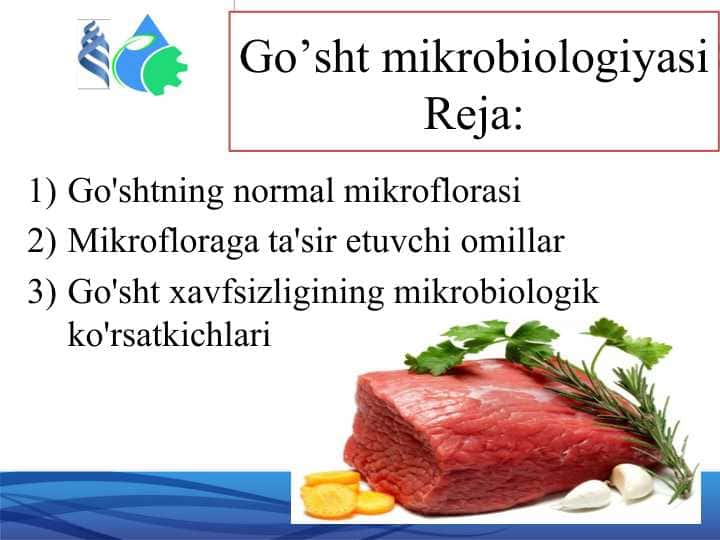 Go’sht mikrobiologiyasi
Reja:

1) Go'shtning normal mikroflorasi
2) Mikrofloraga ta'sir etuvchi omillar
3) Go'sht xavfsizligining mikrobiologik ko'rsatkichlari